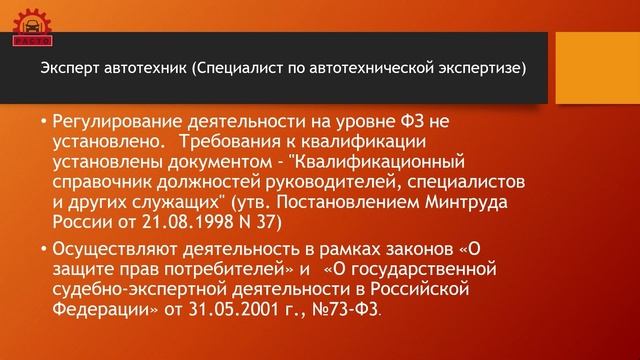 РАСТО

Эксперт автотехник (Специалист по автотехнической экспертизе)

• Регулирование деятельности на уровне ФЗ не установлено. Требования к квалификации установлены документом - "Квалификационный справочник должностей руководителей, специалистов и других служащих" (утв. Постановлением Минтруда России от 21.08.1998 N 37)

• Осуществляют деятельность в рамках законов «О защите прав потребителей» и «О государственной судебно-экспертной деятельности в Российской Федерации» от 31.05.2001 г., №73-ФЗ.